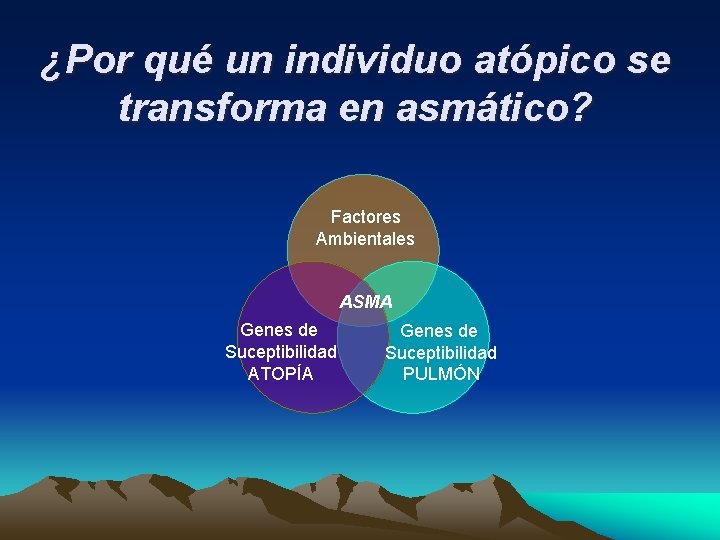 ¿Por qué un individuo atópico se transforma en asmático?

Factores Ambientales

ASMA

Genes de Suceptibilidad ATOPÍA

Genes de Suceptibilidad PULMÓN